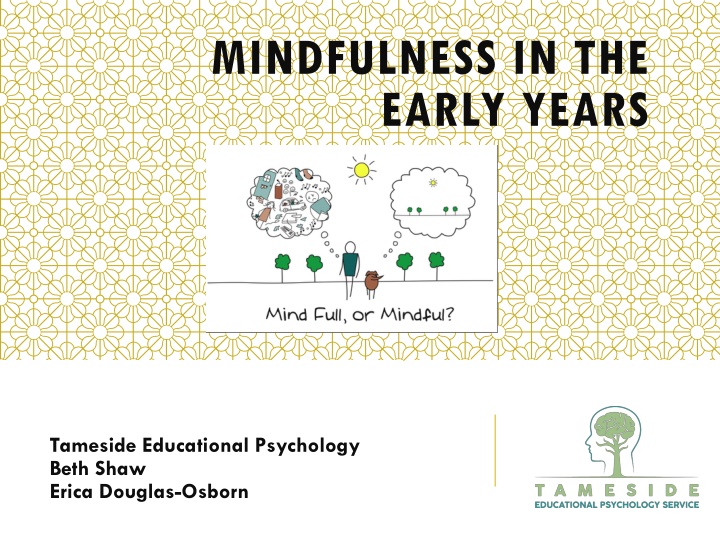 MINDFULNESS IN THE EARLY YEARS

Mind Full, or Mindful?

Tameside Educational Psychology
Beth Shaw
Erica Douglas-Osborn

TAMESIDE
EDUCATIONAL PSYCHOLOGY SERVICE